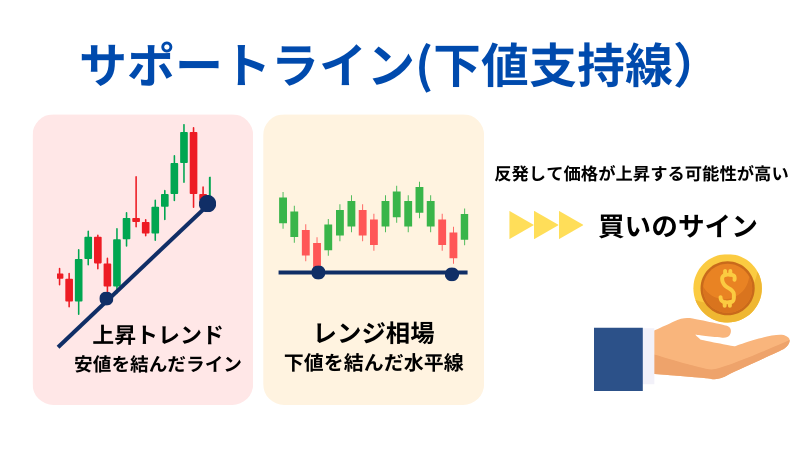 サポートライン(下値支持線)

上昇トレンド
安値を結んだライン

レンジ相場
下値を結んだ水平線

反発して価格が上昇する可能性が高い

買いのサイン

$